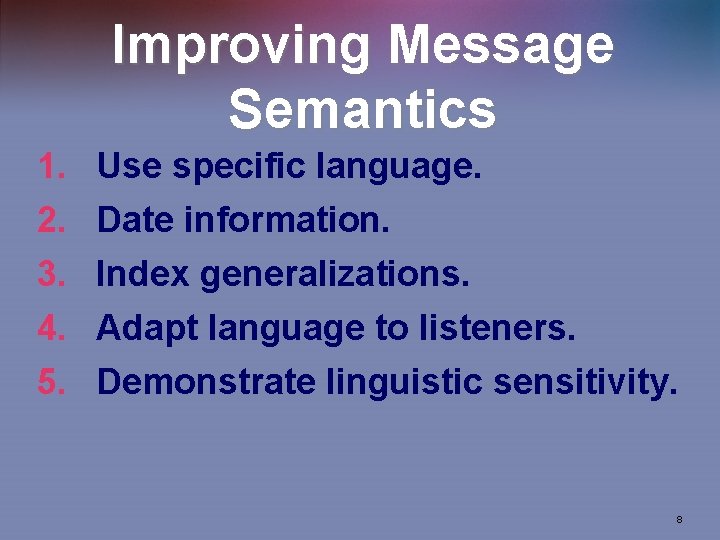 Improving Message Semantics

1. Use specific language.
2. Date information.
3. Index generalizations.
4. Adapt language to listeners.
5. Demonstrate linguistic sensitivity.

8